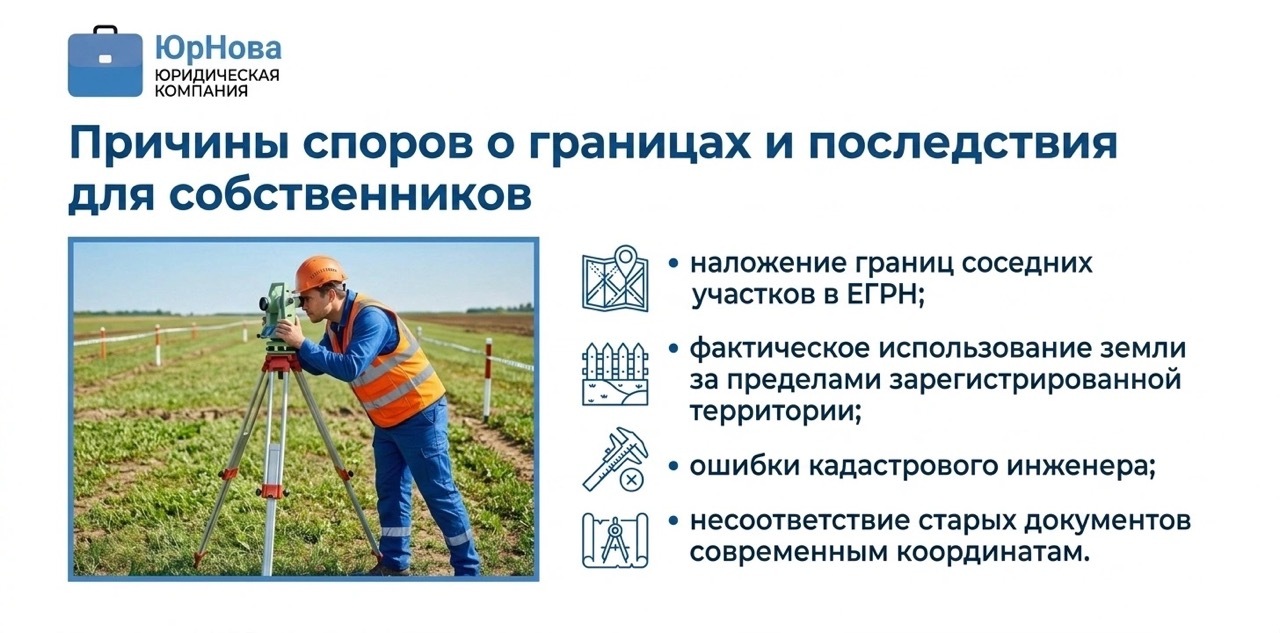 ЮрНова
ЮРИДИЧЕСКАЯ КОМПАНИЯ

Причины споров о границах и последствия для собственников

• наложение границ соседних участков в ЕГРН;

• фактическое использование земли за пределами зарегистрированной территории;

• ошибки кадастрового инженера;

• несоответствие старых документов современным координатам.